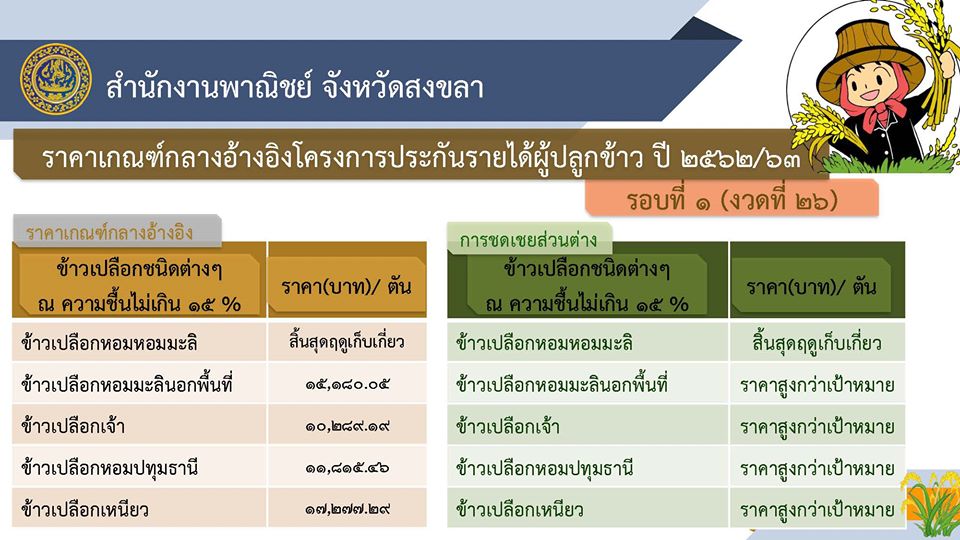 สำนักงานพาณิชย์ จังหวัดสงขลา

ราคาเกณฑ์กลางอ้างอิงโครงการประกันรายได้ผู้ปลูกข้าว ปี ๒๕๖๒/๖๓

รอบที่ ๑ (งวดที่ ๒๖)

ราคาเกณฑ์กลางอ้างอิง

| ข้าวเปลือกชนิดต่างๆ ณ ความชื้นไม่เกิน ๑๕ % | ราคา(บาท)/ ตัน |
|---|---|
| ข้าวเปลือกหอมหอมมะลิ | สิ้นสุดฤดูเก็บเกี่ยว |
| ข้าวเปลือกหอมมะลินอกพื้นที่ | ๑๕,๑๘๐.๐๕ |
| ข้าวเปลือกเจ้า | ๑๐,๒๘๙.๑๙ |
| ข้าวเปลือกหอมปทุมธานี | ๑๑,๘๑๕.๔๖ |
| ข้าวเปลือกเหนียว | ๑๗,๒๗๗.๒๙ |

การชดเชยส่วนต่าง

| ข้าวเปลือกชนิดต่างๆ ณ ความชื้นไม่เกิน ๑๕ % | ราคา(บาท)/ ตัน |
|---|---|
| ข้าวเปลือกหอมหอมมะลิ | สิ้นสุดฤดูเก็บเกี่ยว |
| ข้าวเปลือกหอมมะลินอกพื้นที่ | ราคาสูงกว่าเป้าหมาย |
| ข้าวเปลือกเจ้า | ราคาสูงกว่าเป้าหมาย |
| ข้าวเปลือกหอมปทุมธานี | ราคาสูงกว่าเป้าหมาย |
| ข้าวเปลือกเหนียว | ราคาสูงกว่าเป้าหมาย |